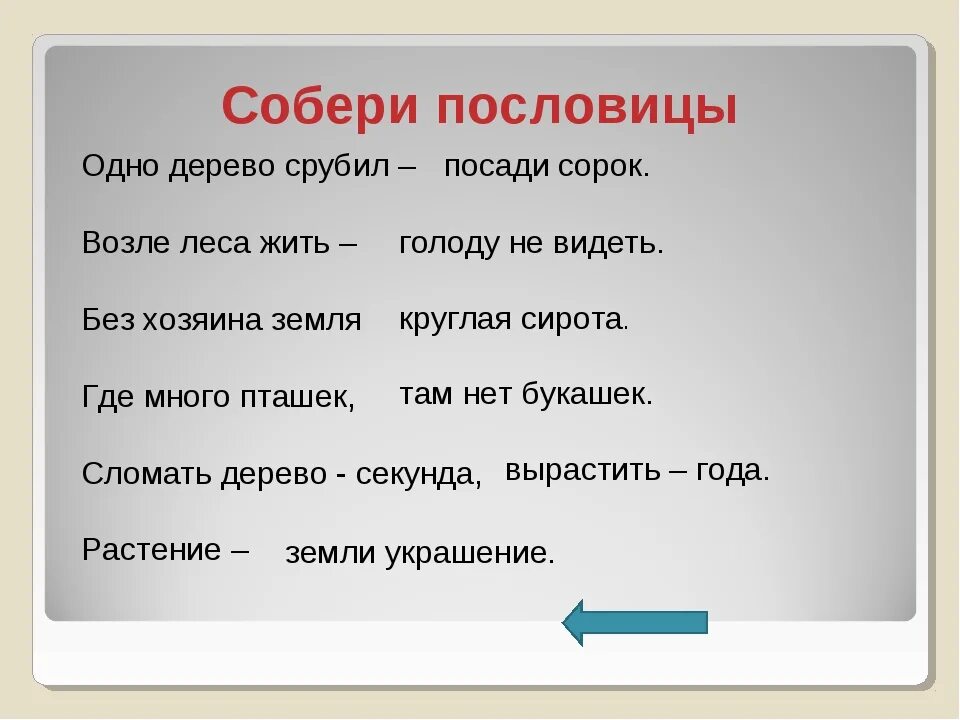 Собери пословицы

Одно дерево срубил – посади сорок.

Возле леса жить – голоду не видеть.

Без хозяина земля круглая сирота.

Где много пташек, там нет букашек.

Сломать дерево - секунда, вырастить – года.

Растение – земли украшение.